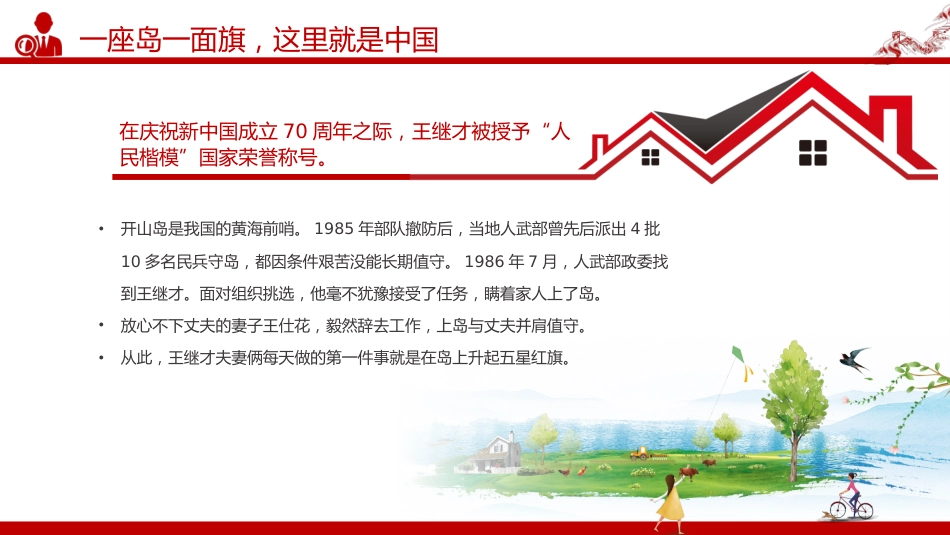 一座岛一面旗，这里就是中国

在庆祝新中国成立 70 周年之际，王继才被授予“人民楷模”国家荣誉称号。

• 开山岛是我国的黄海前哨。 1985 年部队撤防后，当地人武部曾先后派出 4 批 10 多名民兵守岛，都因条件艰苦没能长期值守。 1986 年 7 月，人武部政委找到王继才。面对组织挑选，他毫不犹豫接受了任务，瞒着家人上了岛。

• 放心不下丈夫的妻子王仕花，毅然辞去工作，上岛与丈夫并肩值守。

• 从此，王继才夫妻俩每天做的第一件事就是在岛上升起五星红旗。